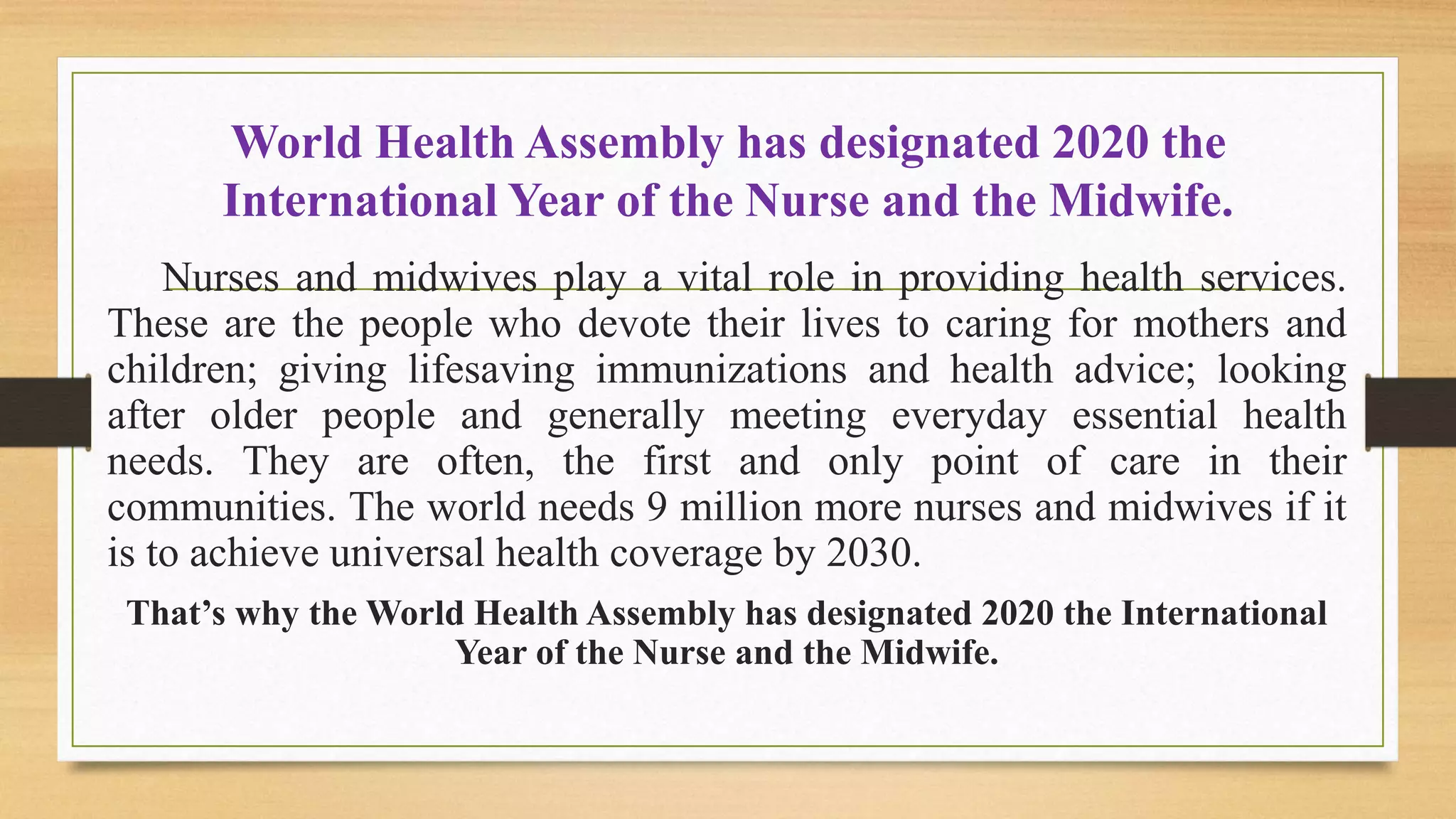 World Health Assembly has designated 2020 the International Year of the Nurse and the Midwife.

Nurses and midwives play a vital role in providing health services. These are the people who devote their lives to caring for mothers and children; giving lifesaving immunizations and health advice; looking after older people and generally meeting everyday essential health needs. They are often, the first and only point of care in their communities. The world needs 9 million more nurses and midwives if it is to achieve universal health coverage by 2030.

That’s why the World Health Assembly has designated 2020 the International Year of the Nurse and the Midwife.